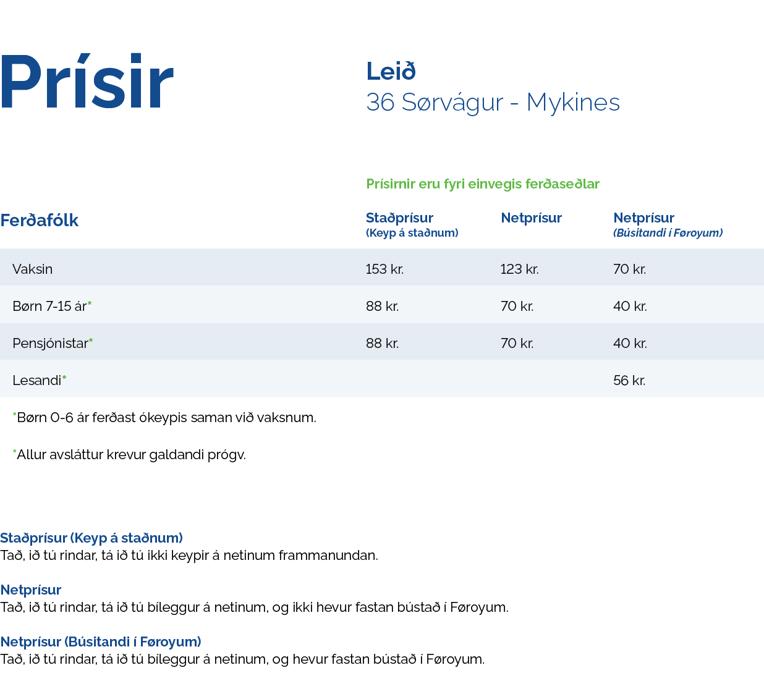 Prísir

Leið
36 Sørvágur - Mykines

Prísirnir eru fyri einvegis ferðaseðlar

| Ferðafólk | Staðprísur (Keyp á staðnum) | Netprísur | Netprísur (Búsitandi í Føroyum) |
|---|---|---|---|
| Vaksin | 153 kr. | 123 kr. | 70 kr. |
| Børn 7-15 ár* | 88 kr. | 70 kr. | 40 kr. |
| Pensjónistar* | 88 kr. | 70 kr. | 40 kr. |
| Lesandi* | | | 56 kr. |

*Børn 0-6 ár ferðast ókeypis saman við vaksnum.

*Allur avsláttur krevur galdandi prógv.

Staðprísur (Keyp á staðnum)
Tað, ið tú rindar, tá ið tú ikki keypir á netinum frammanundan.

Netprísur
Tað, ið tú rindar, tá ið tú bíleggur á netinum, og ikki hevur fastan bústað í Føroyum.

Netprísur (Búsitandi í Føroyum)
Tað, ið tú rindar, tá ið tú bíleggur á netinum, og hevur fastan bústað í Føroyum.